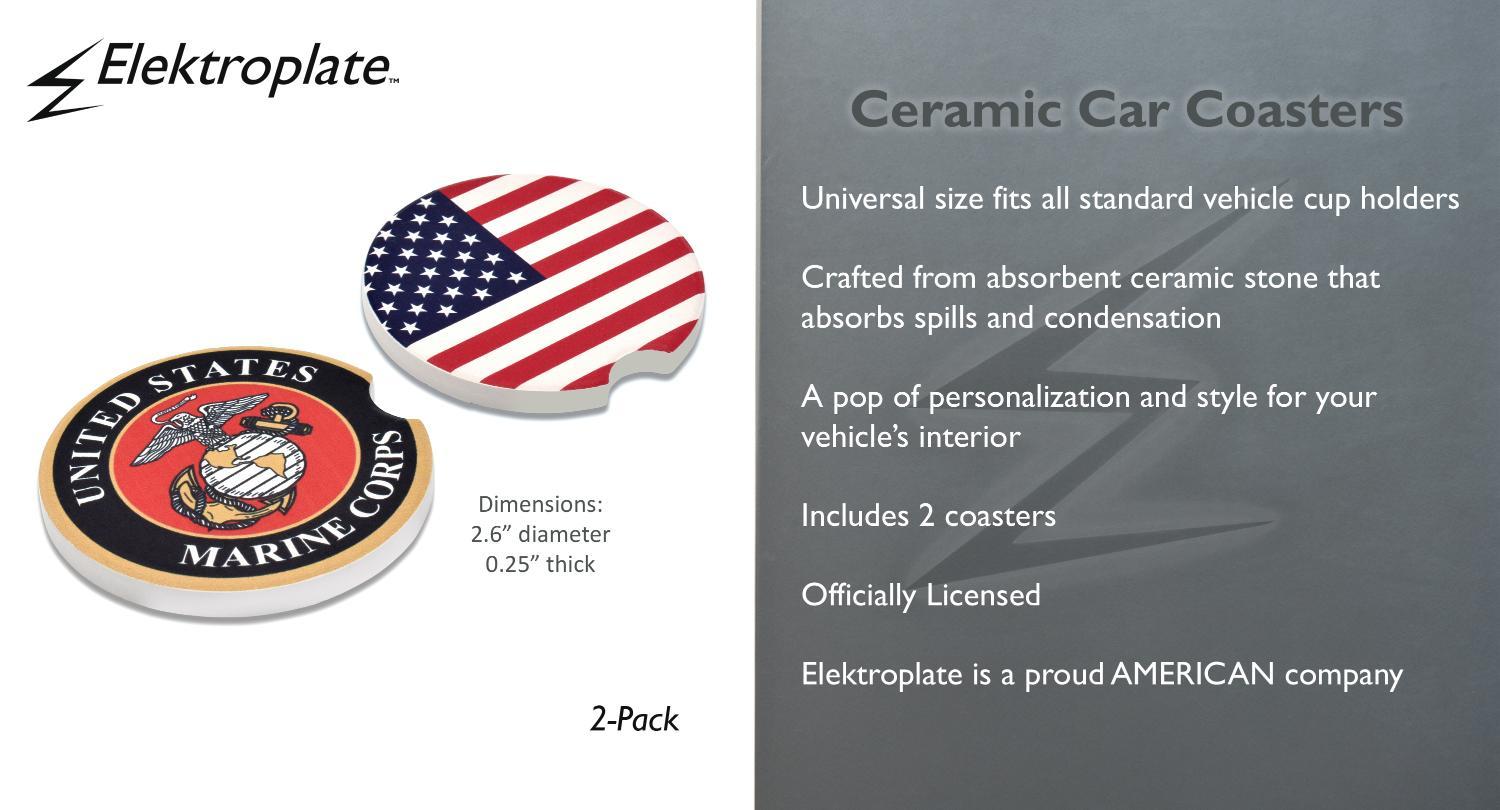 Elektroplate™

UNITED STATES MARINE CORPS

Dimensions:
2.6” diameter
0.25” thick

2-Pack

Ceramic Car Coasters

Universal size fits all standard vehicle cup holders

Crafted from absorbent ceramic stone that absorbs spills and condensation

A pop of personalization and style for your vehicle’s interior

Includes 2 coasters

Officially Licensed

Elektroplate is a proud AMERICAN company